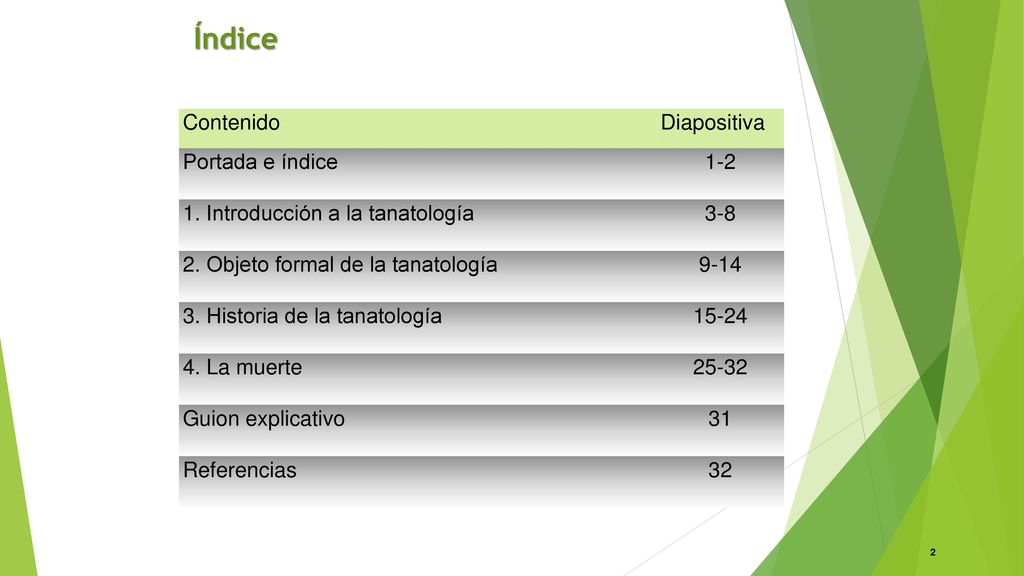 Índice

| Contenido | Diapositiva |
|---|---|
| Portada e índice | 1-2 |
| 1. Introducción a la tanatología | 3-8 |
| 2. Objeto formal de la tanatología | 9-14 |
| 3. Historia de la tanatología | 15-24 |
| 4. La muerte | 25-32 |
| Guion explicativo | 31 |
| Referencias | 32 |

2